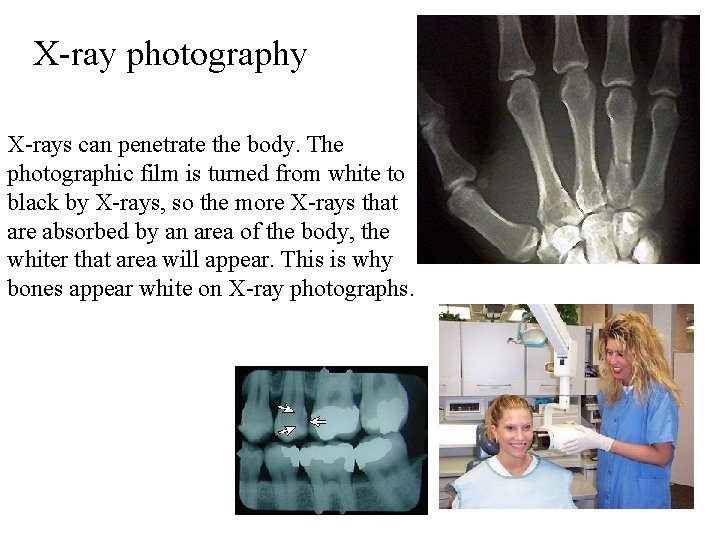 X-ray photography

X-rays can penetrate the body. The photographic film is turned from white to black by X-rays, so the more X-rays that are absorbed by an area of the body, the whiter that area will appear. This is why bones appear white on X-ray photographs.